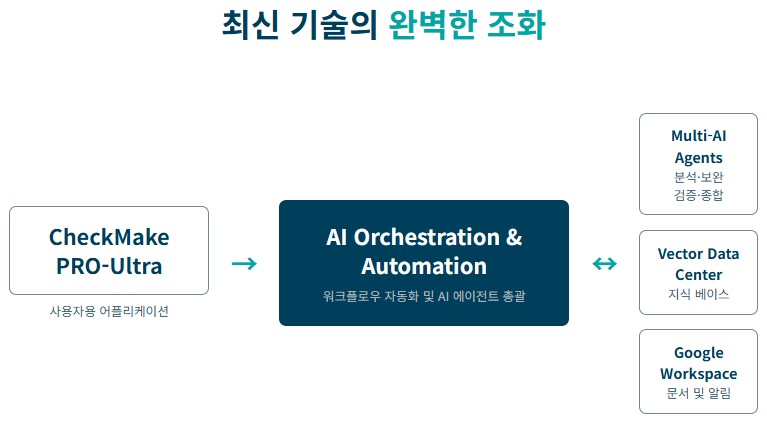 최신 기술의 완벽한 조화

CheckMake PRO-Ultra

사용자용 어플리케이션

→

AI Orchestration & Automation

워크플로우 자동화 및 AI 에이전트 총괄

↔

Multi-AI Agents

분석·보완 검증·종합

Vector Data Center

지식 베이스

Google Workspace

문서 및 알림